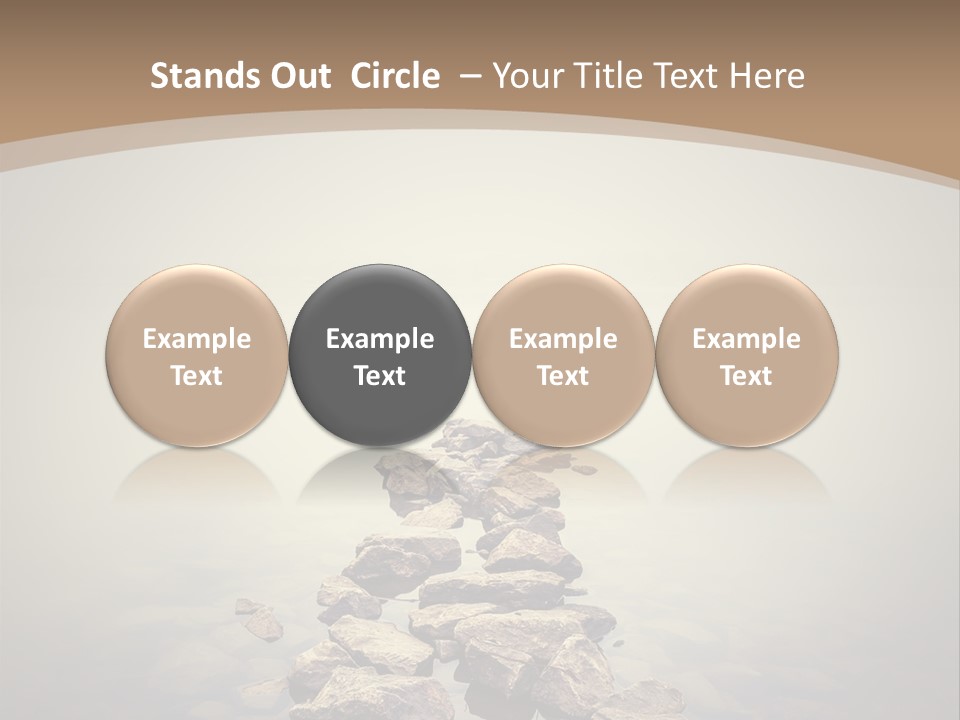 Stands Out Circle – Your Title Text Here

Example Text

Example Text

Example Text

Example Text